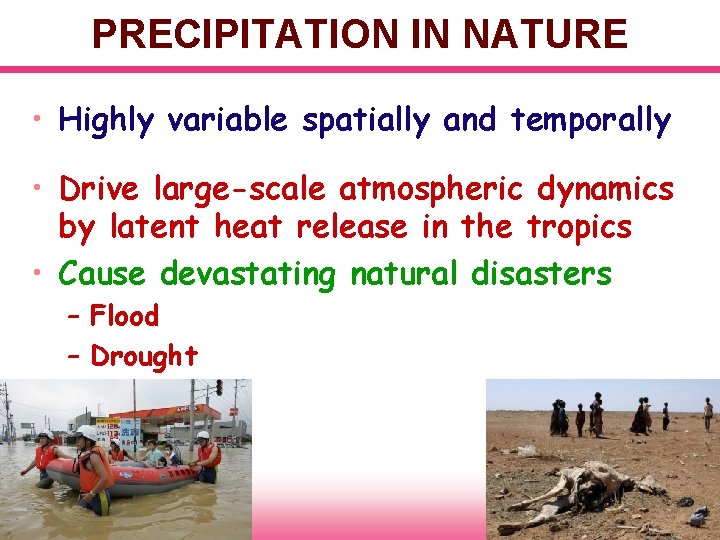 PRECIPITATION IN NATURE

• Highly variable spatially and temporally

• Drive large-scale atmospheric dynamics by latent heat release in the tropics

• Cause devastating natural disasters
– Flood
– Drought